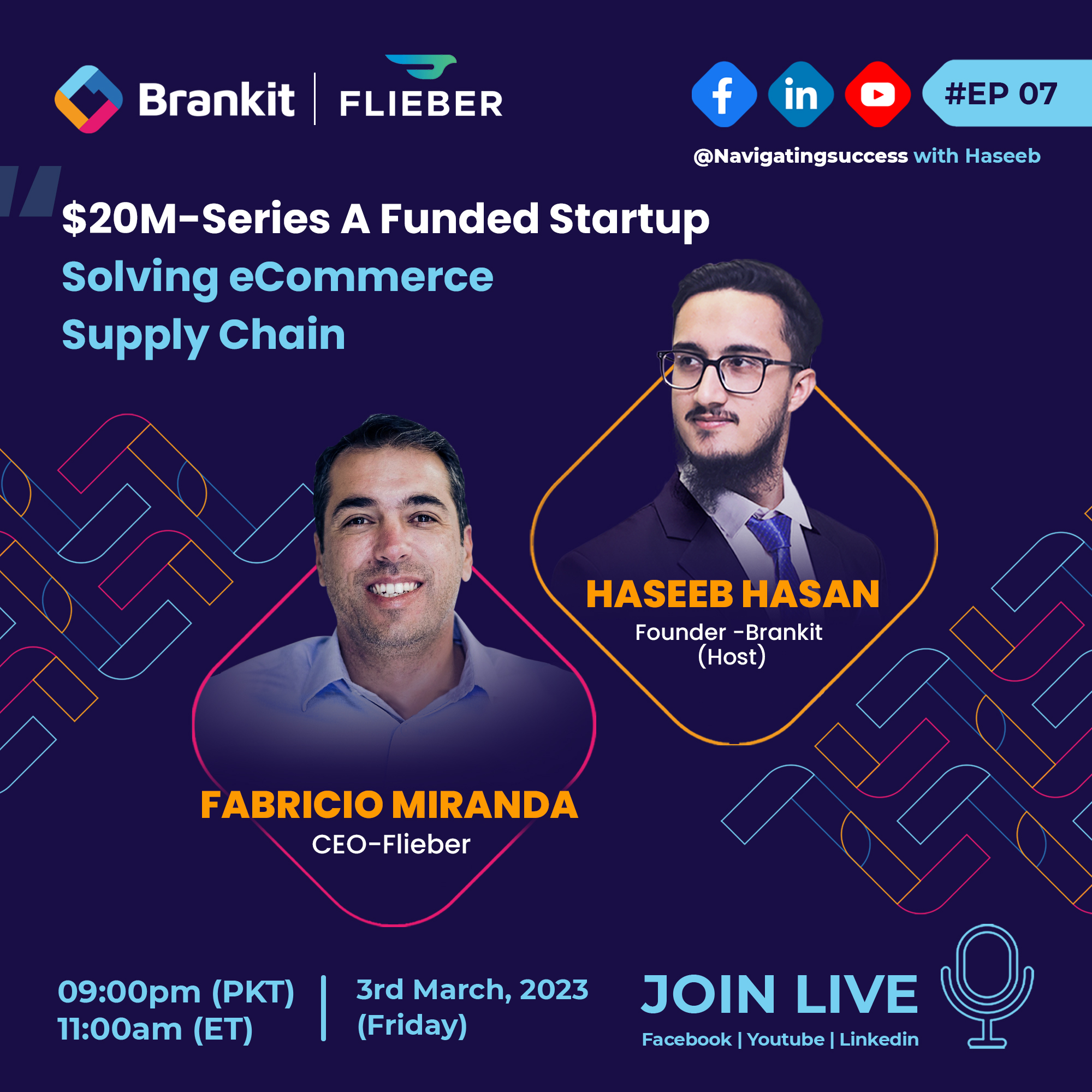 Brankit | FLIEBER

#EP 07

@Navigatingsuccess with Haseeb

$20M-Series A Funded Startup
Solving eCommerce Supply Chain

HASEEB HASAN
Founder -Brankit
(Host)

FABRICIO MIRANDA
CEO-Flieber

09:00pm (PKT)
11:00am (ET)

3rd March, 2023
(Friday)

JOIN LIVE
Facebook | Youtube | Linkedin